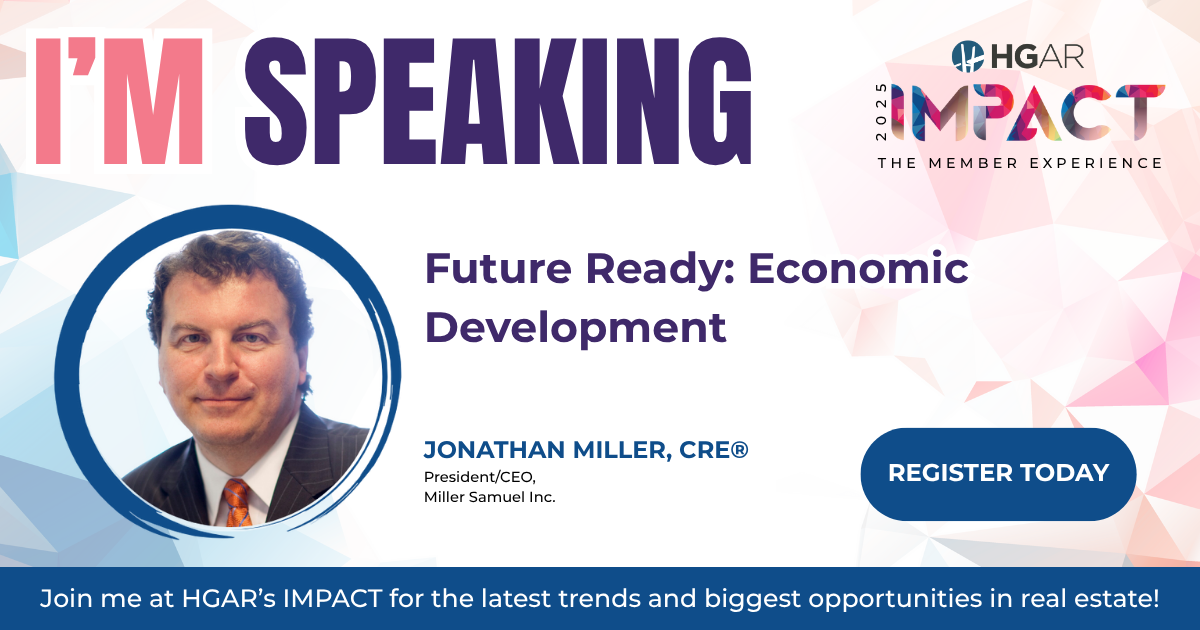 I'M SPEAKING

HGAR
2025 IMPACT
THE MEMBER EXPERIENCE

Future Ready: Economic Development

JONATHAN MILLER, CRE®
President/CEO,
Miller Samuel Inc.

REGISTER TODAY

Join me at HGAR's IMPACT for the latest trends and biggest opportunities in real estate!